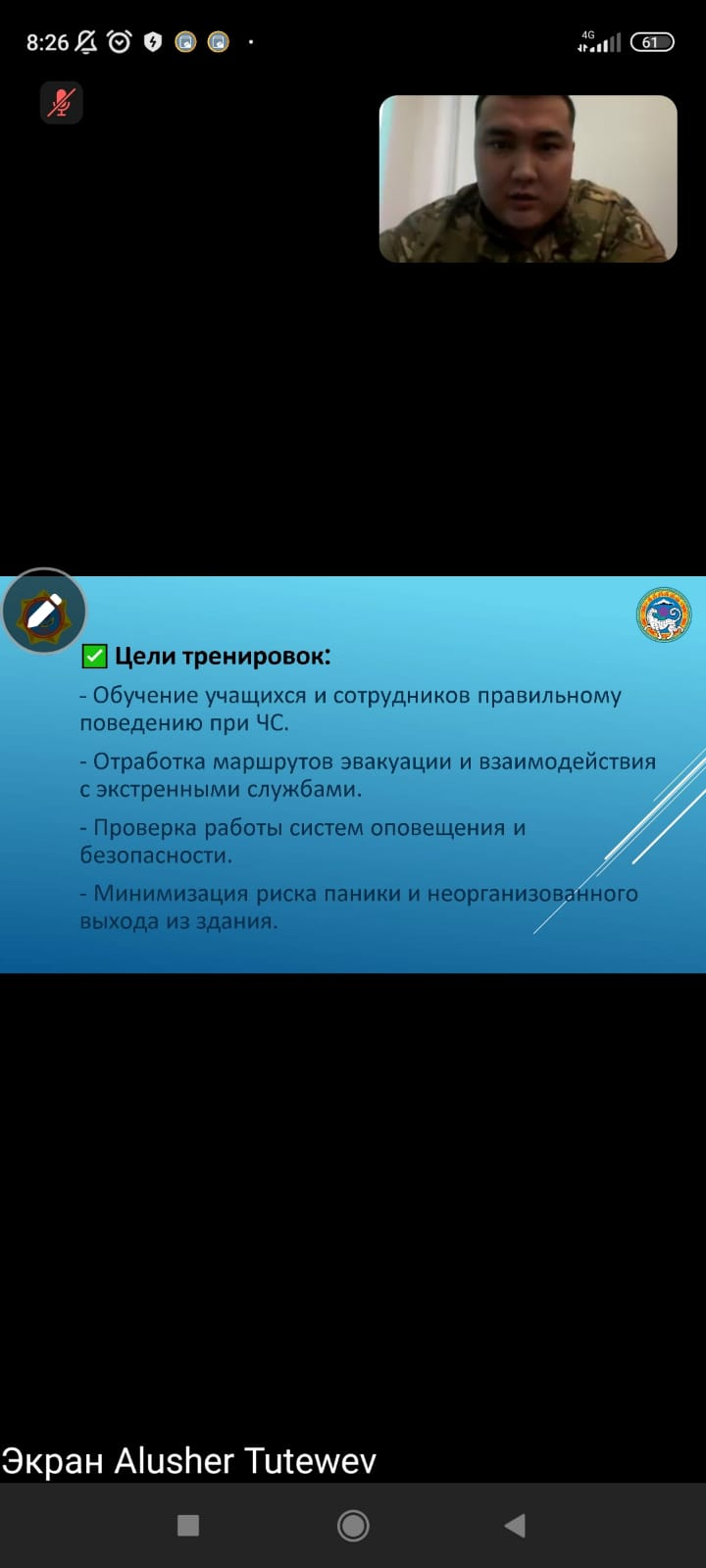 8:26

4G 61

✅ Цели тренировок:

- Обучение учащихся и сотрудников правильному поведению при ЧС.

- Отработка маршрутов эвакуации и взаимодействия с экстренными службами.

- Проверка работы систем оповещения и безопасности.

- Минимизация риска паники и неорганизованного выхода из здания.

Экран Alusher Tutewev